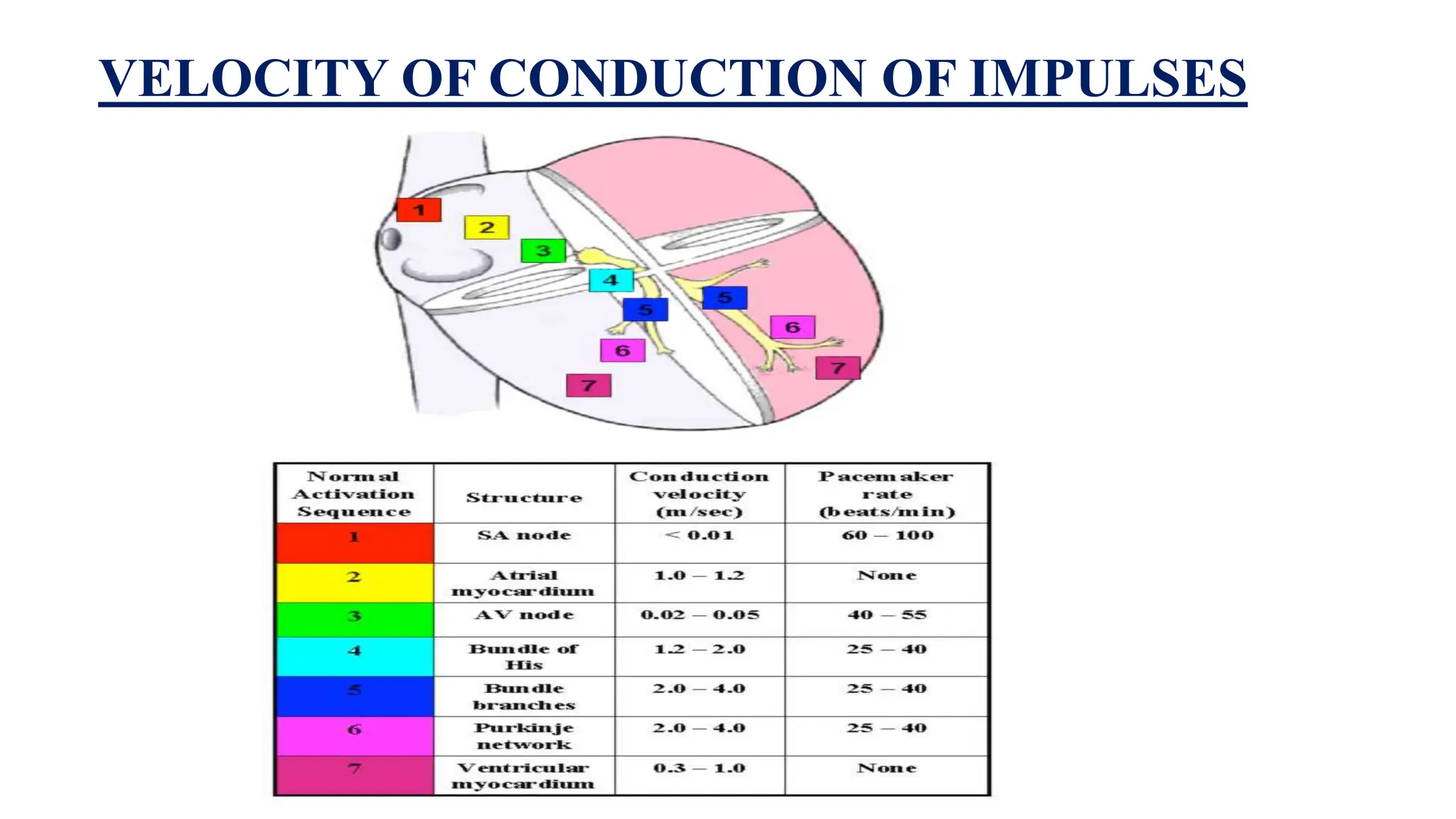 VELOCITY OF CONDUCTION OF IMPULSES

1
2
3
4
5
5
6
6
7
7

| Normal Activation Sequence | Structure | Conduction velocity (m/sec) | Pacemaker rate (beats/min) |
|---|---|---|---|
| 1 | SA node | < 0.01 | 60 – 100 |
| 2 | Atrial myocardium | 1.0 – 1.2 | None |
| 3 | AV node | 0.02 – 0.05 | 40 – 55 |
| 4 | Bundle of His | 1.2 – 2.0 | 25 – 40 |
| 5 | Bundle branches | 2.0 – 4.0 | 25 – 40 |
| 6 | Purkinje network | 2.0 – 4.0 | 25 – 40 |
| 7 | Ventricular myocardium | 0.3 – 1.0 | None |